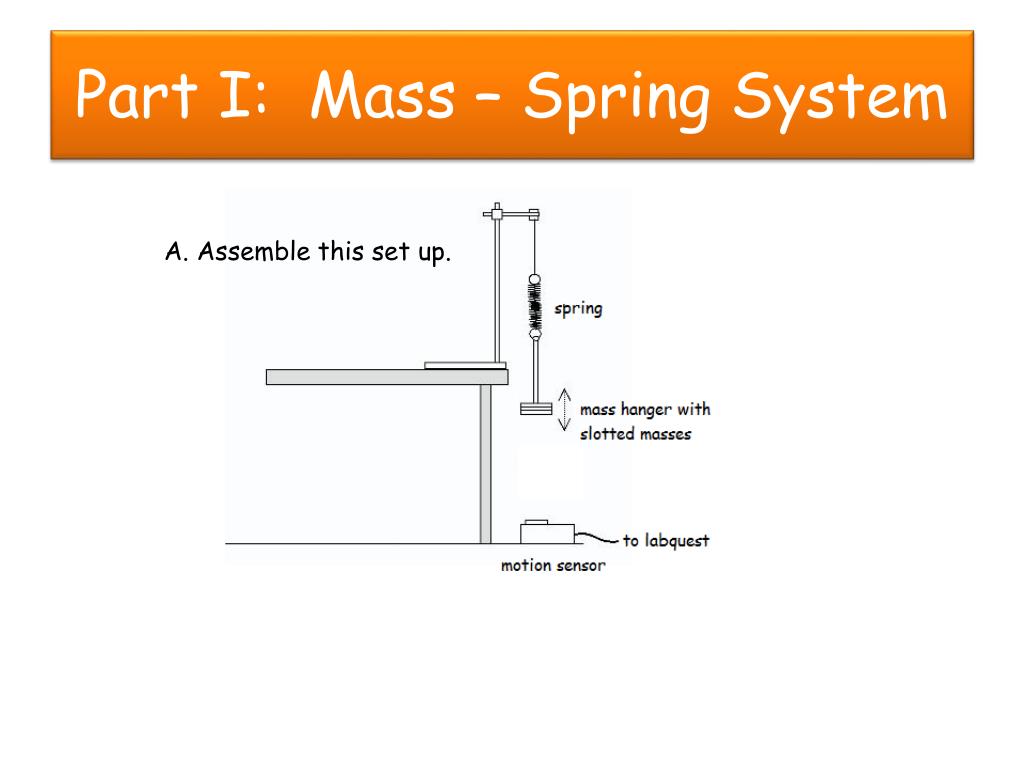 Part I: Mass – Spring System

A. Assemble this set up.

spring

mass hanger with slotted masses

to labquest

motion sensor